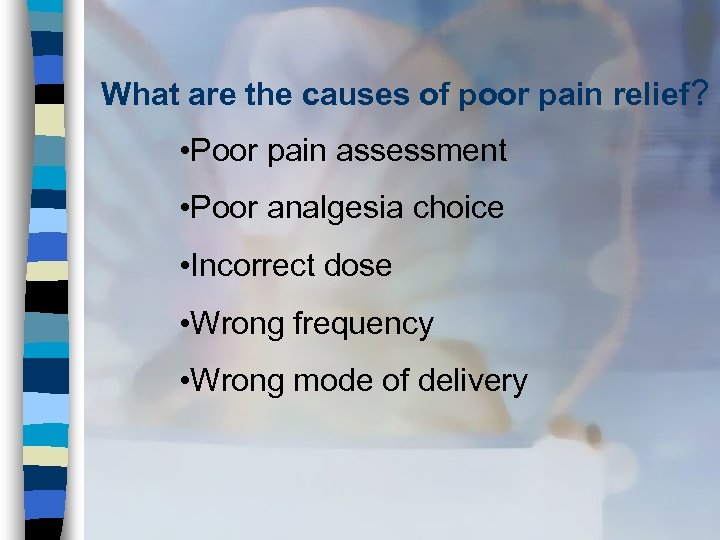 What are the causes of poor pain relief?

•Poor pain assessment

•Poor analgesia choice

•Incorrect dose

•Wrong frequency

•Wrong mode of delivery